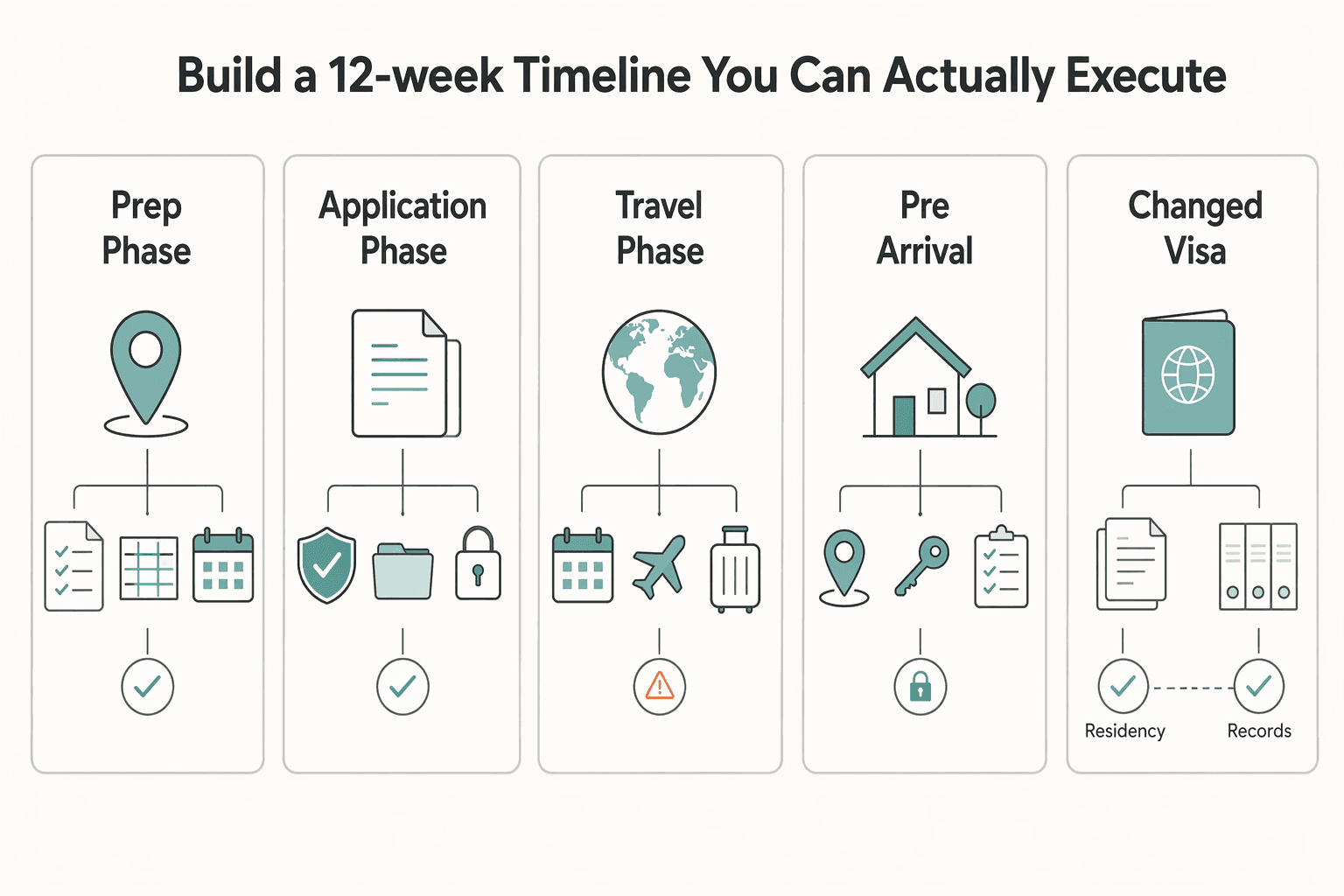 Build a 12-week Timeline You Can Actually Execute

Prep Phase

Application Phase

Travel Phase

Pre Arrival

Changed Visa

Residency

Records